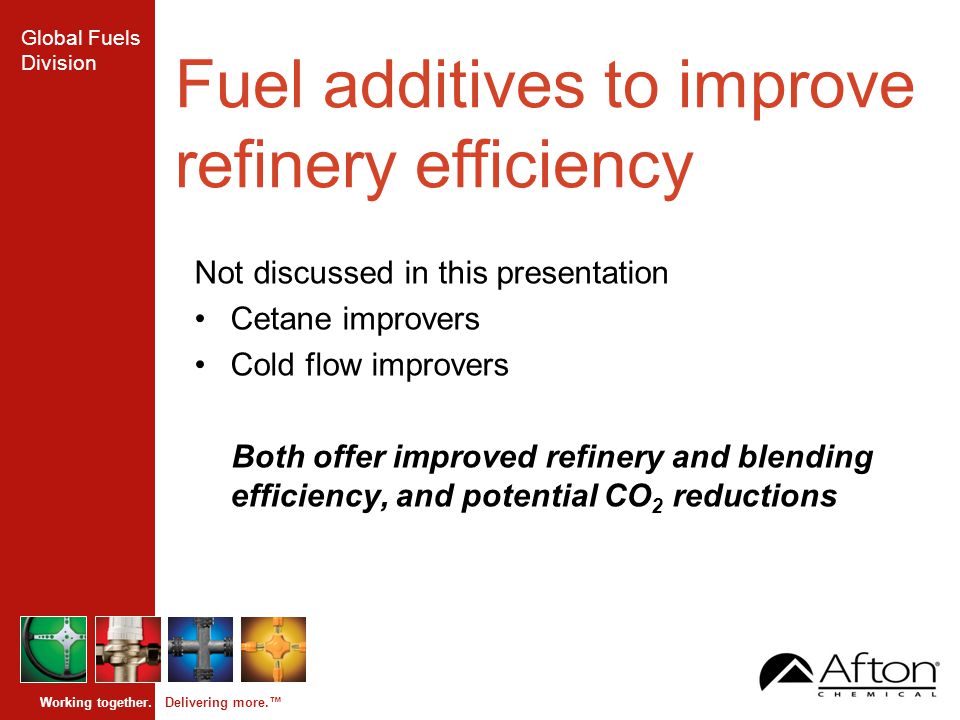 Global Fuels Division

Fuel additives to improve refinery efficiency

Not discussed in this presentation
• Cetane improvers
• Cold flow improvers

Both offer improved refinery and blending efficiency, and potential $CO_2$ reductions

Working together. Delivering more.™

Afton CHEMICAL